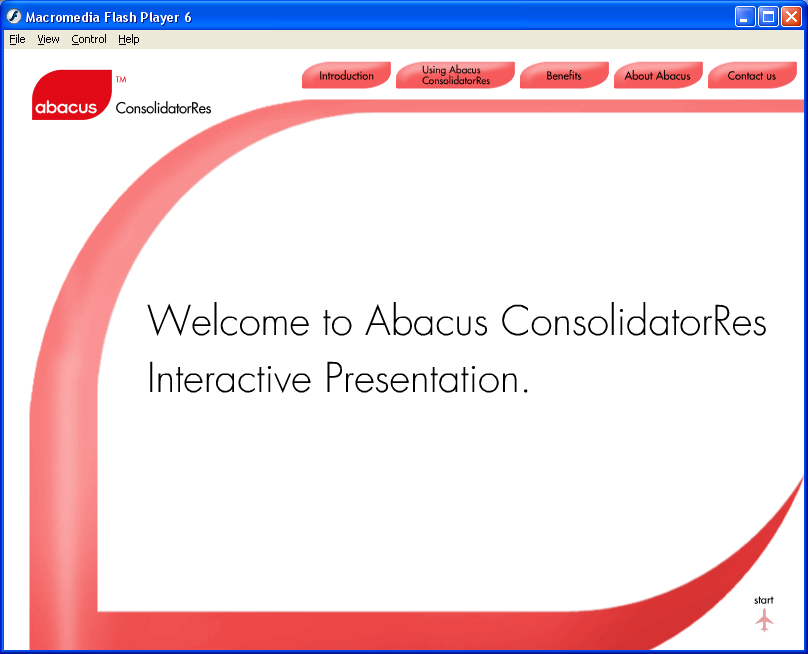 Macromedia Flash Player 6

File View Control Help

abacus TM ConsolidatorRes

Introduction Using Abacus ConsolidatorRes Benefits About Abacus Contact us

Welcome to Abacus ConsolidatorRes Interactive Presentation.

start